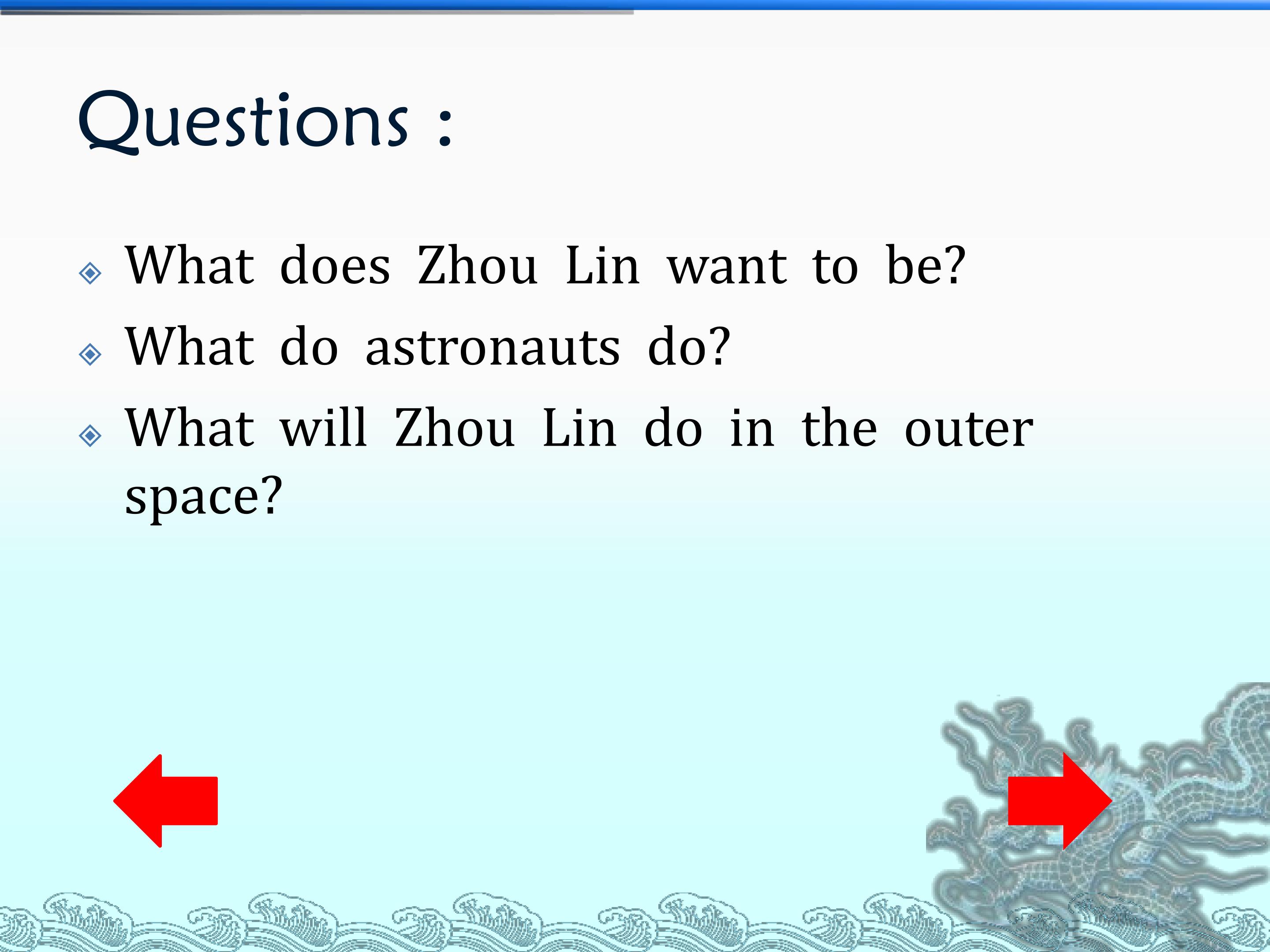 Questions :

What does Zhou Lin want to be?

What do astronauts do?

What will Zhou Lin do in the outer space?